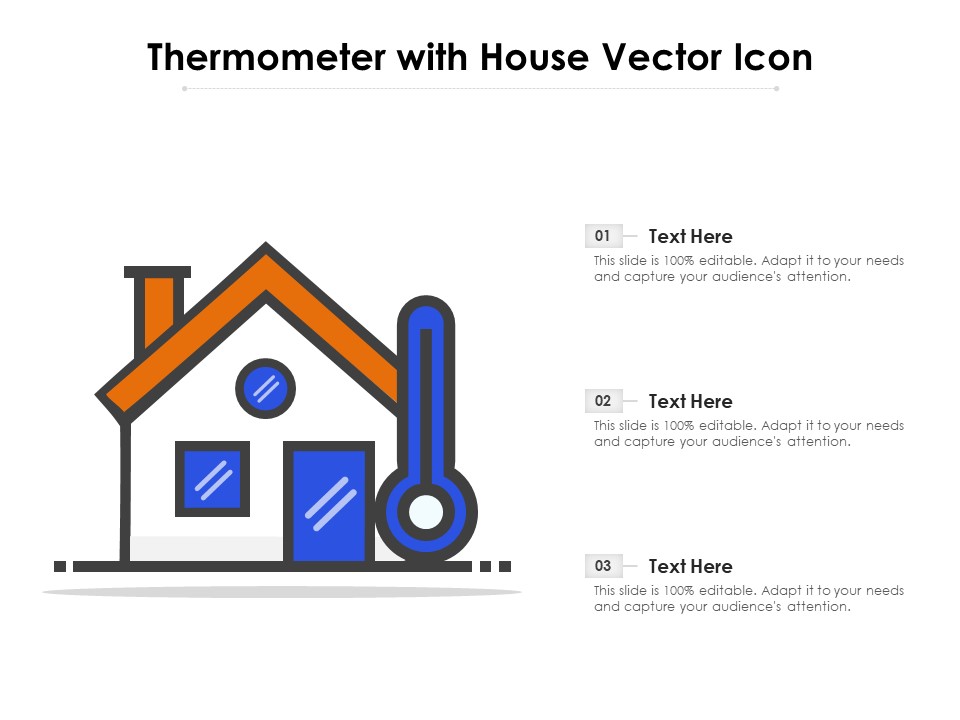 Thermometer with House Vector Icon

01 Text Here
This slide is 100% editable. Adapt it to your needs and capture your audience's attention.

02 Text Here
This slide is 100% editable. Adapt it to your needs and capture your audience's attention.

03 Text Here
This slide is 100% editable. Adapt it to your needs and capture your audience's attention.